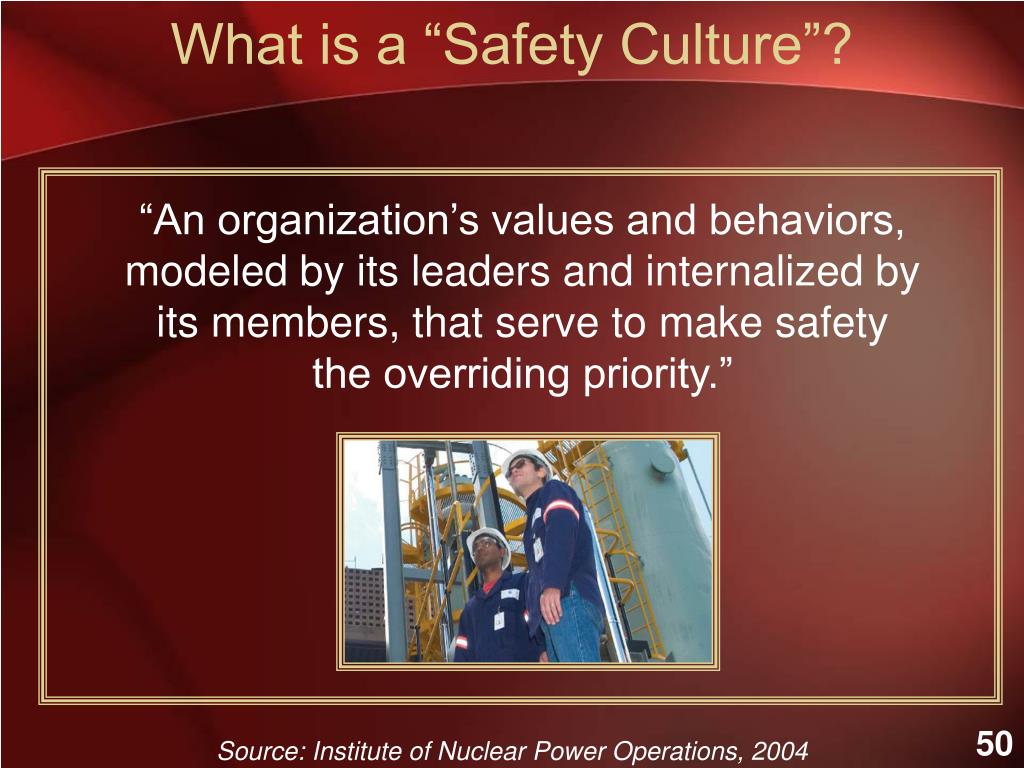 What is a “Safety Culture”?

“An organization’s values and behaviors, modeled by its leaders and internalized by its members, that serve to make safety the overriding priority.”

Source: Institute of Nuclear Power Operations, 2004

50